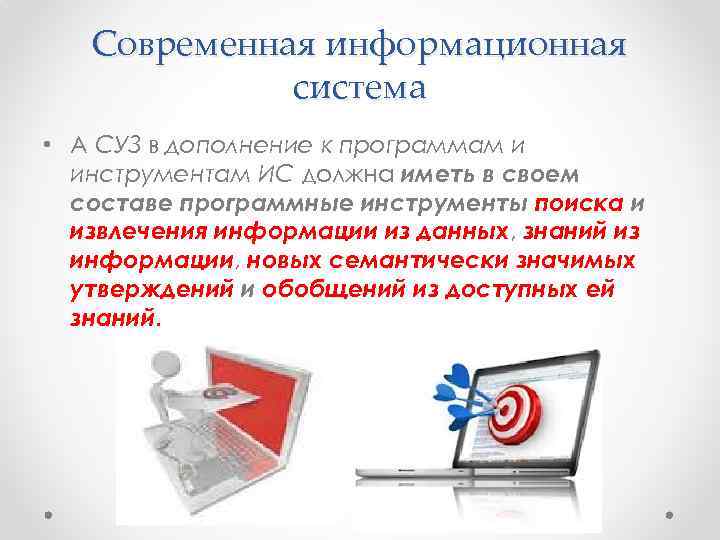 Современная информационная система

• А СУЗ в дополнение к программам и инструментам ИС должна иметь в своем составе программные инструменты поиска и извлечения информации из данных, знаний из информации, новых семантически значимых утверждений и обобщений из доступных ей знаний.